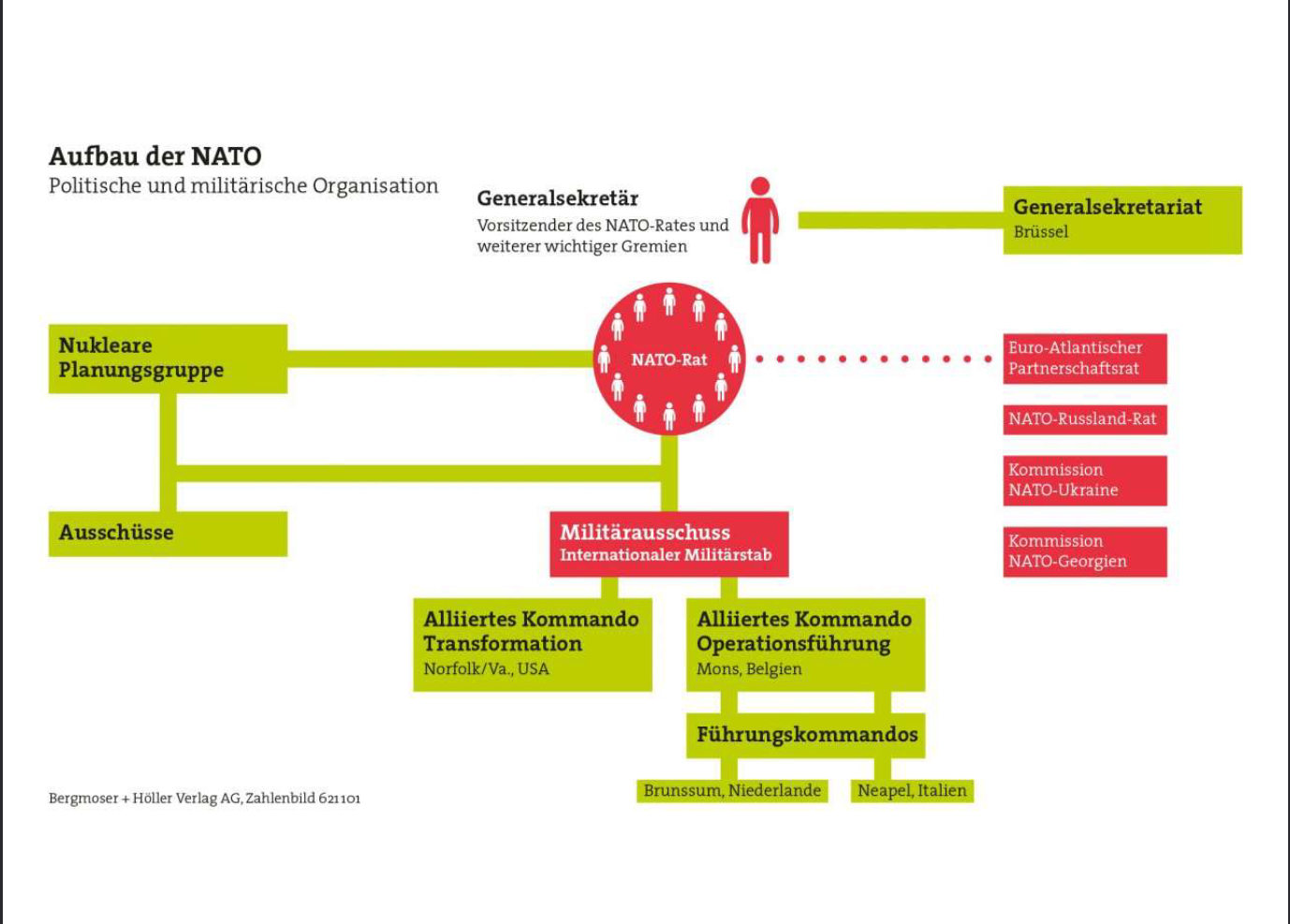 Aufbau der NATO
Politische und militärische Organisation

Generalsekretär
Vorsitzender des NATO-Rates und weiterer wichtiger Gremien

Generalsekretariat
Brüssel

Nukleare Planungsgruppe

NATO-Rat

Euro-Atlantischer Partnerschaftsrat

NATO-Russland-Rat

Kommission NATO-Ukraine

Kommission NATO-Georgien

Ausschüsse

Militärausschuss
Internationaler Militärstab

Alliiertes Kommando Transformation
Norfolk/Va., USA

Alliiertes Kommando Operationsführung
Mons, Belgien

Führungskommandos

Brunssum, Niederlande

Neapel, Italien

Bergmoser + Höller Verlag AG, Zahlenbild 621101